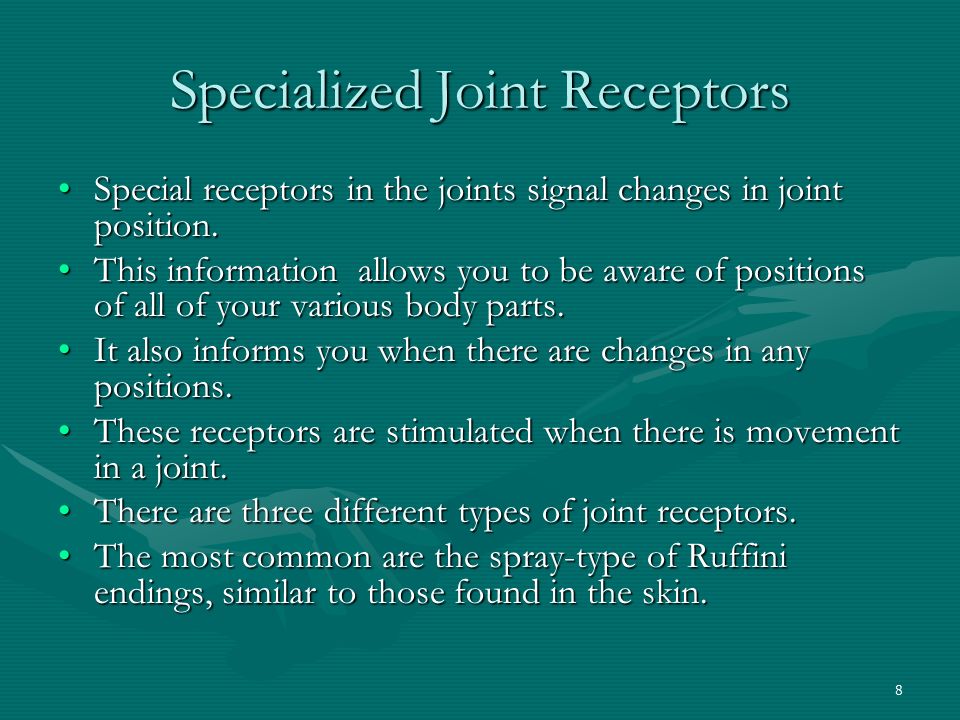 Specialized Joint Receptors

• Special receptors in the joints signal changes in joint position.
• This information allows you to be aware of positions of all of your various body parts.
• It also informs you when there are changes in any positions.
• These receptors are stimulated when there is movement in a joint.
• There are three different types of joint receptors.
• The most common are the spray-type of Ruffini endings, similar to those found in the skin.

8